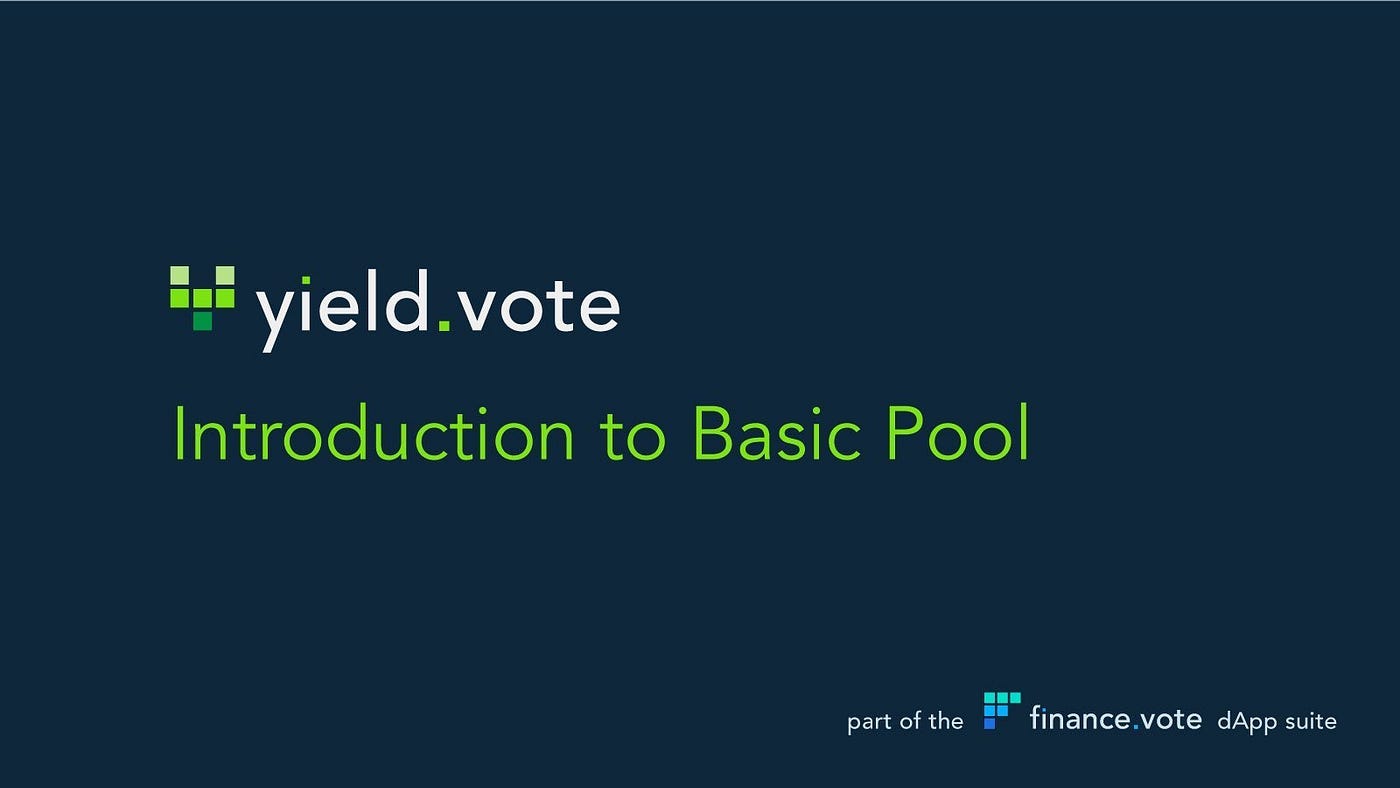 yield.vote

Introduction to Basic Pool

part of the finance.vote dApp suite